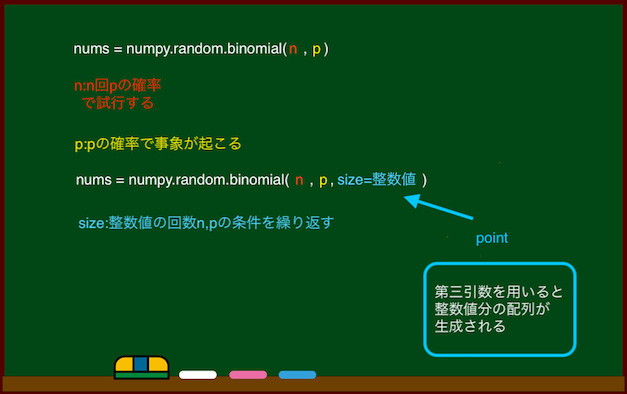 nums = numpy.random.binomial( n , p )

n:n回pの確率で試行する

p:pの確率で事象が起こる

nums = numpy.random.binomial( n , p , size=整数値 )

size:整数値の回数n,pの条件を繰り返す

point

第三引数を用いると整数値分の配列が生成される